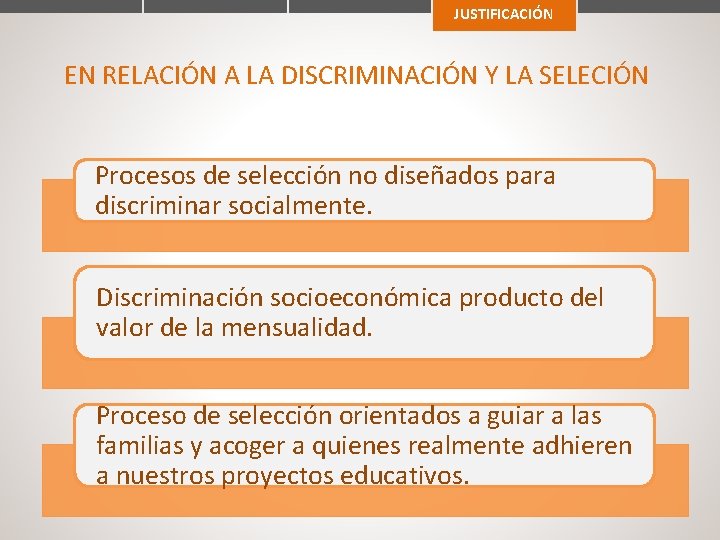 JUSTIFICACIÓN

EN RELACIÓN A LA DISCRIMINACIÓN Y LA SELECIÓN

Procesos de selección no diseñados para discriminar socialmente.

Discriminación socioeconómica producto del valor de la mensualidad.

Proceso de selección orientados a guiar a las familias y acoger a quienes realmente adhieren a nuestros proyectos educativos.